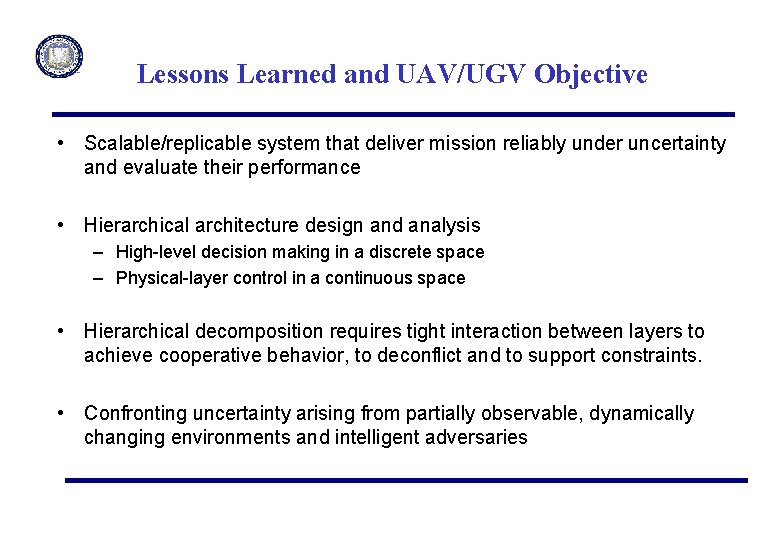 Lessons Learned and UAV/UGV Objective

• Scalable/replicable system that deliver mission reliably under uncertainty and evaluate their performance

• Hierarchical architecture design and analysis
– High-level decision making in a discrete space
– Physical-layer control in a continuous space

• Hierarchical decomposition requires tight interaction between layers to achieve cooperative behavior, to deconflict and to support constraints.

• Confronting uncertainty arising from partially observable, dynamically changing environments and intelligent adversaries